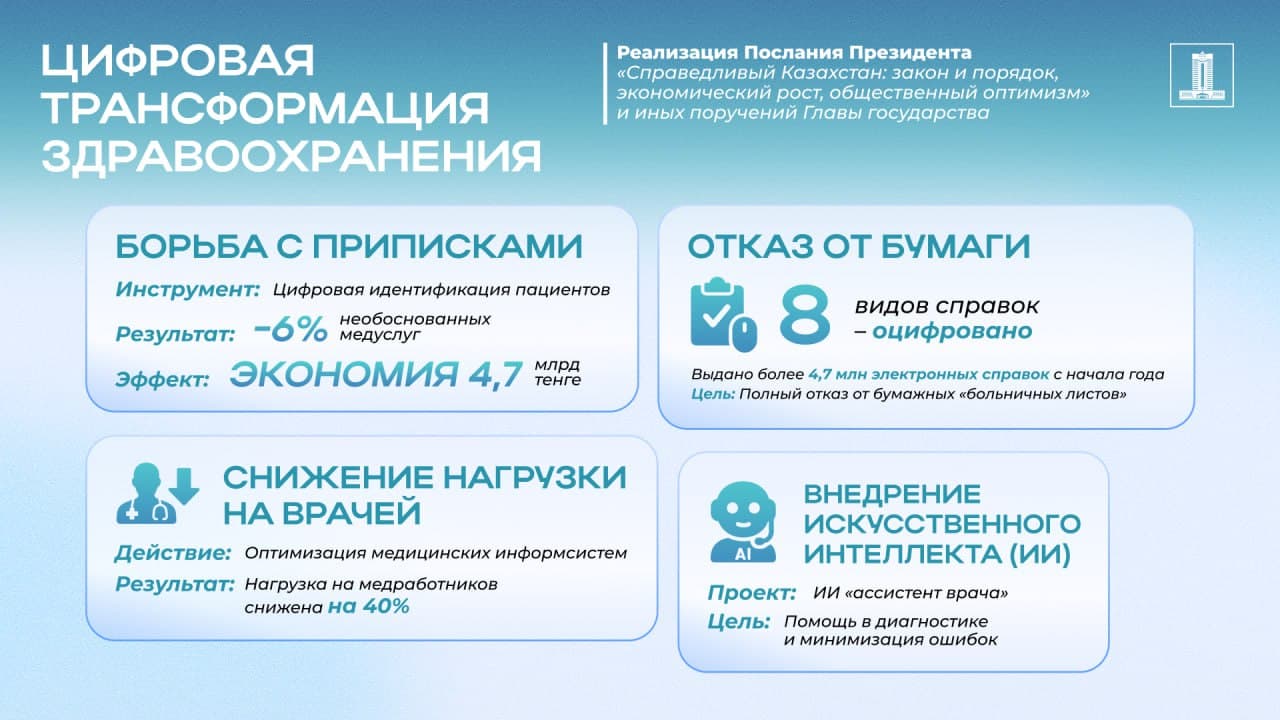 ЦИФРОВАЯ ТРАНСФОРМАЦИЯ ЗДРАВООХРАНЕНИЯ

Реализация Послания Президента «Справедливый Казахстан: закон и порядок, экономический рост, общественный оптимизм» и иных поручений Главы государства

БОРЬБА С ПРИПИСКАМИ

Инструмент: Цифровая идентификация пациентов

Результат: −6% необоснованных медуслуг

Эффект: ЭКОНОМИЯ 4,7 млрд тенге

ОТКАЗ ОТ БУМАГИ

8 видов справок – оцифровано

Выдано более 4,7 млн электронных справок с начала года

Цель: Полный отказ от бумажных «больничных листов»

СНИЖЕНИЕ НАГРУЗКИ НА ВРАЧЕЙ

Действие: Оптимизация медицинских информсистем

Результат: Нагрузка на медработников снижена на 40%

AI

ВНЕДРЕНИЕ ИСКУССТВЕННОГО ИНТЕЛЛЕКТА (ИИ)

Проект: ИИ «ассистент врача»

Цель: Помощь в диагностике и минимизация ошибок